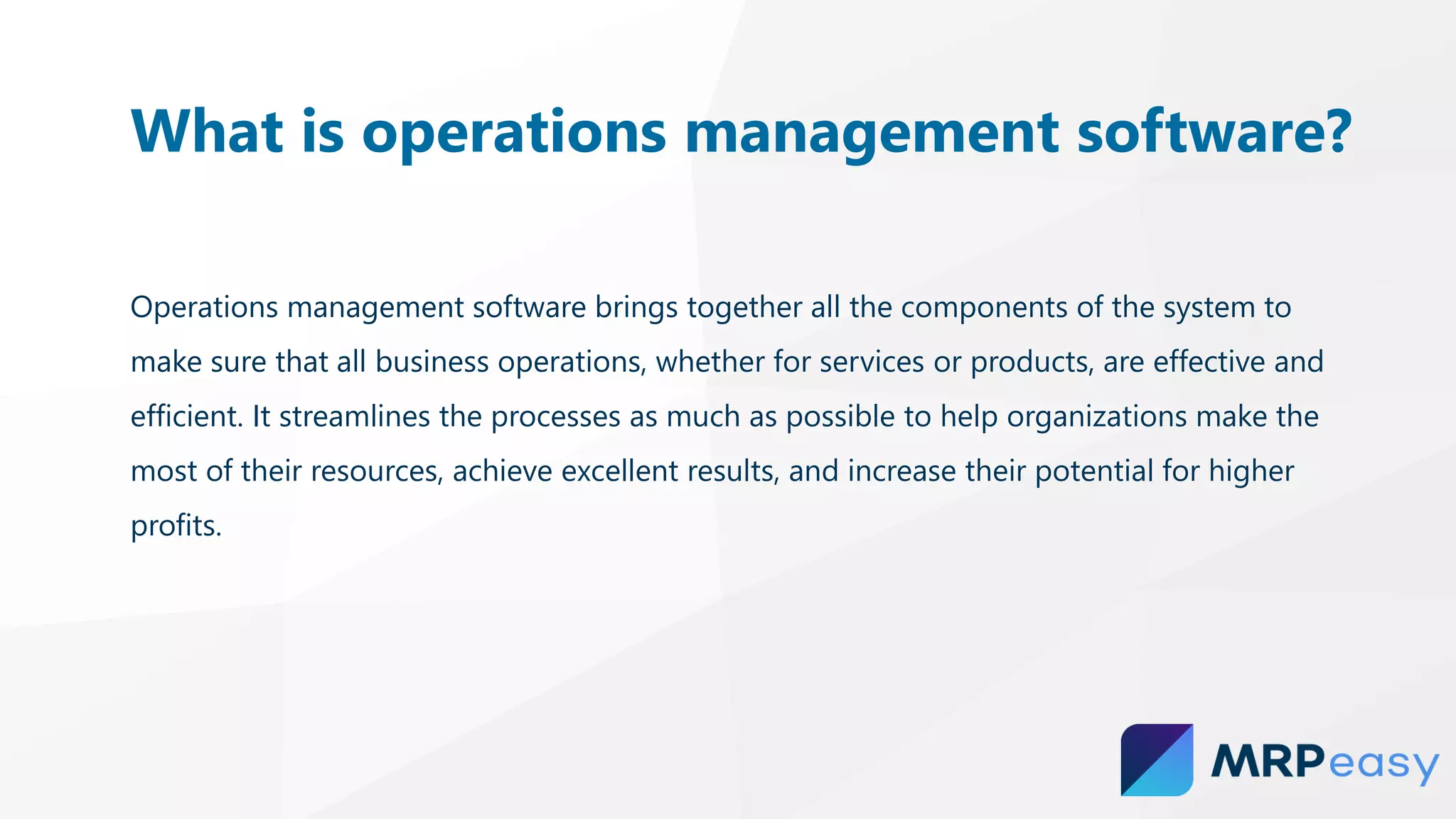 What is operations management software?

Operations management software brings together all the components of the system to make sure that all business operations, whether for services or products, are effective and efficient. It streamlines the processes as much as possible to help organizations make the most of their resources, achieve excellent results, and increase their potential for higher profits.

MRPeasy